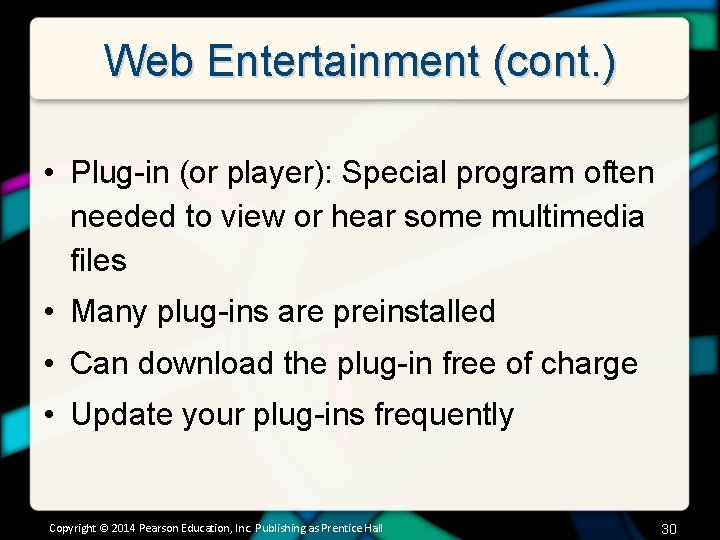 Web Entertainment (cont.)

• Plug-in (or player): Special program often needed to view or hear some multimedia files

• Many plug-ins are preinstalled

• Can download the plug-in free of charge

• Update your plug-ins frequently

Copyright © 2014 Pearson Education, Inc. Publishing as Prentice Hall

30